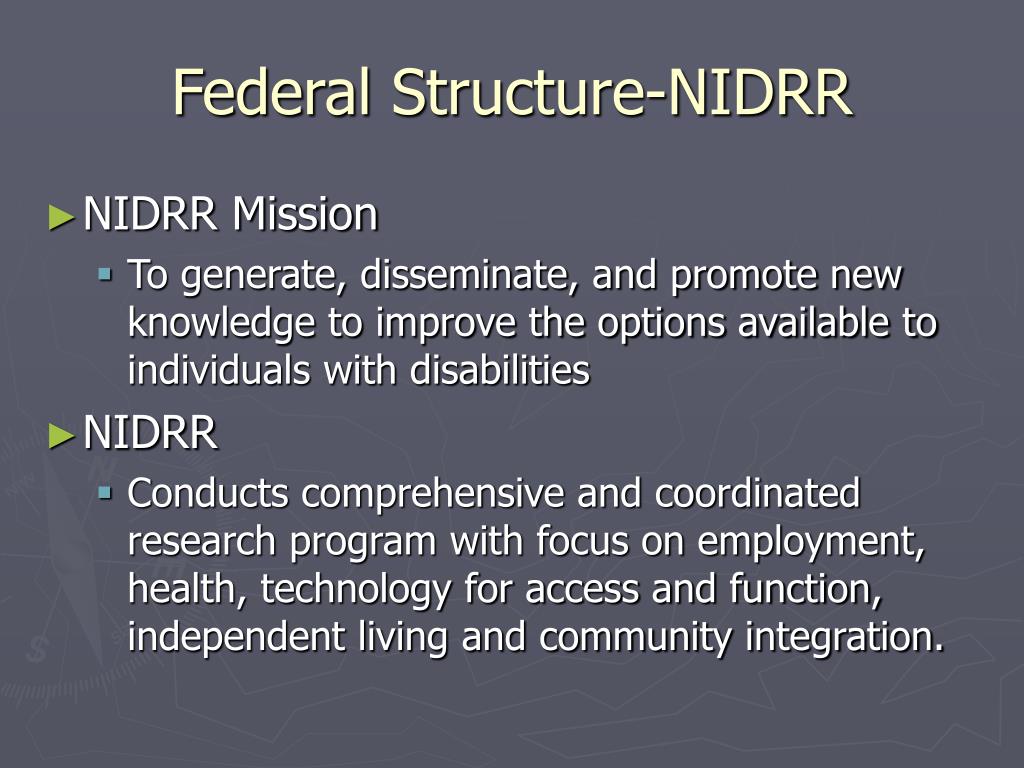 Federal Structure-NIDRR

► NIDRR Mission

▪ To generate, disseminate, and promote new knowledge to improve the options available to individuals with disabilities

► NIDRR

▪ Conducts comprehensive and coordinated research program with focus on employment, health, technology for access and function, independent living and community integration.